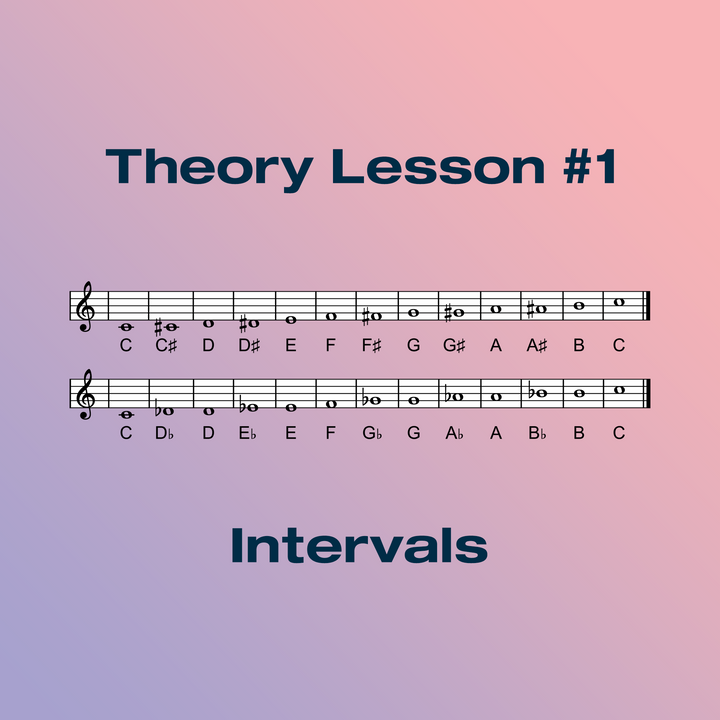 Theory Lesson #1

C C♯ D D♯ E F F♯ G G♯ A A♯ B C

C D♭ D E♭ E F G♭ G A♭ A B♭ B C

Intervals